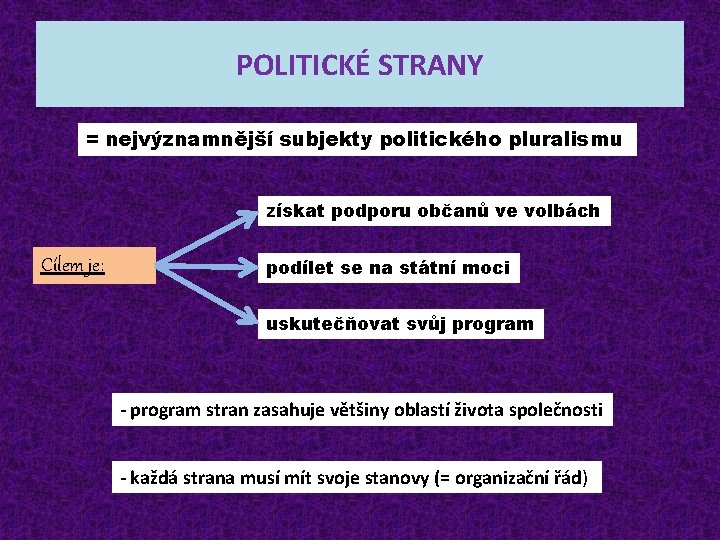 POLITICKÉ STRANY

= nejvýznamnější subjekty politického pluralismu

Cílem je:

získat podporu občanů ve volbách

podílet se na státní moci

uskutečňovat svůj program

- program stran zasahuje většiny oblastí života společnosti

- každá strana musí mít svoje stanovy (= organizační řád)